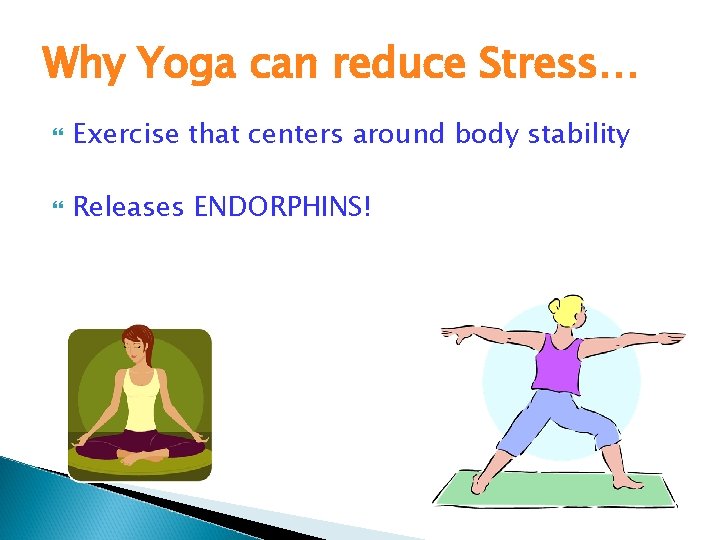 Why Yoga can reduce Stress…

Exercise that centers around body stability

Releases ENDORPHINS!